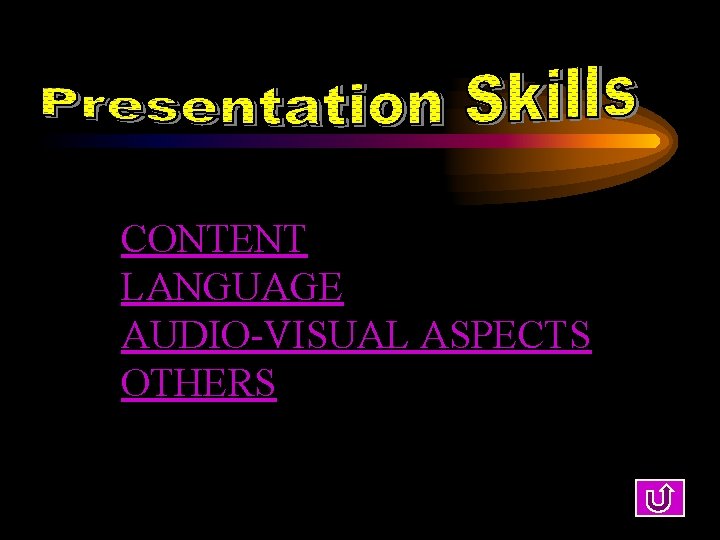 Presentation Skills

CONTENT
LANGUAGE
AUDIO-VISUAL ASPECTS
OTHERS